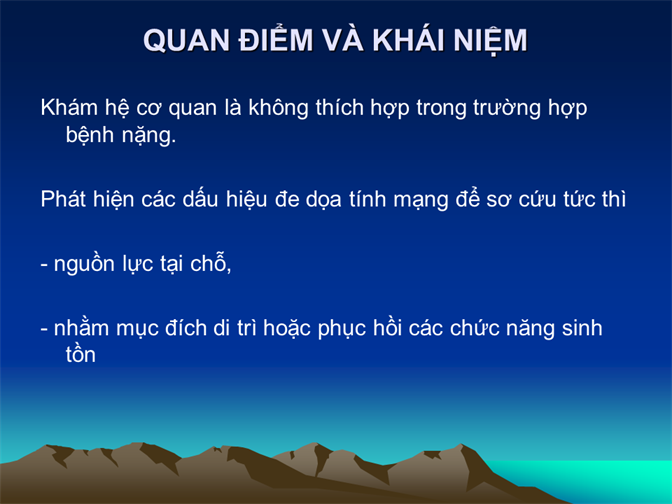 QUAN ĐIỂM VÀ KHÁI NIỆM

Khám hệ cơ quan là không thích hợp trong trường hợp bệnh nặng.

Phát hiện các dấu hiệu đe dọa tính mạng để sơ cứu tức thì

- nguồn lực tại chỗ,

- nhằm mục đích di trì hoặc phục hồi các chức năng sinh tồn